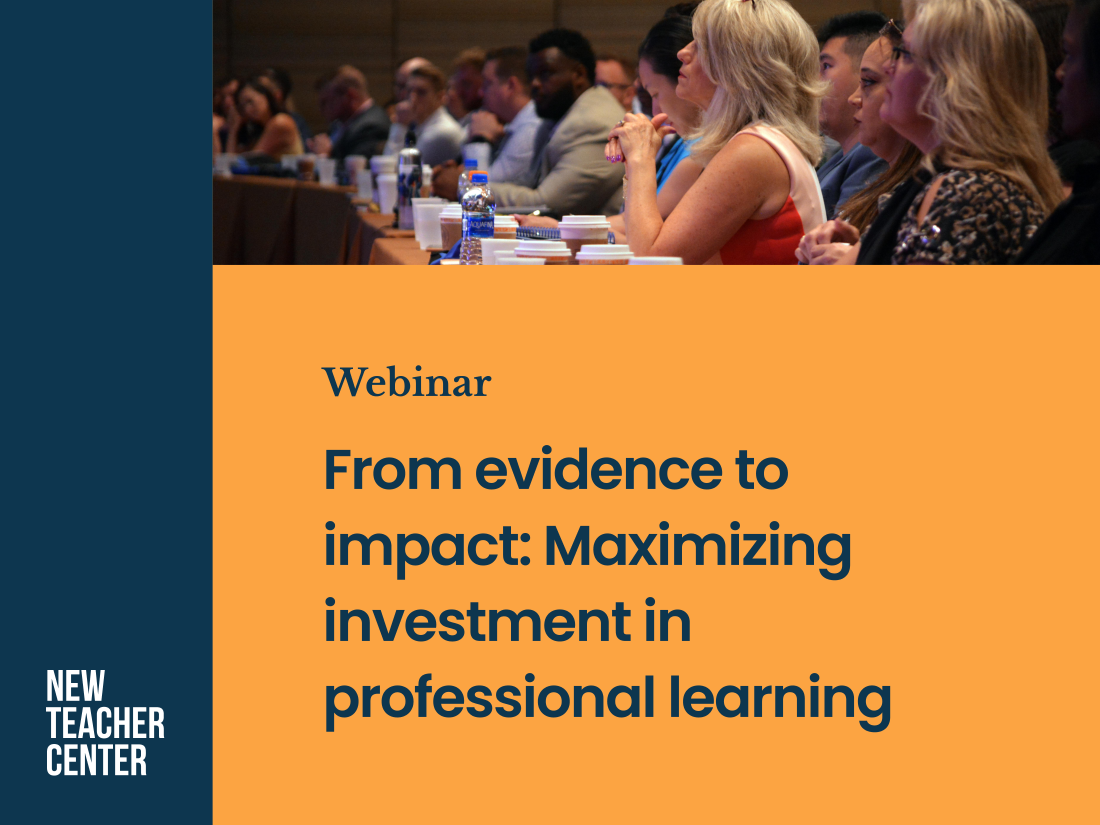 Webinar

From evidence to impact: Maximizing investment in professional learning

NEW
TEACHER
CENTER